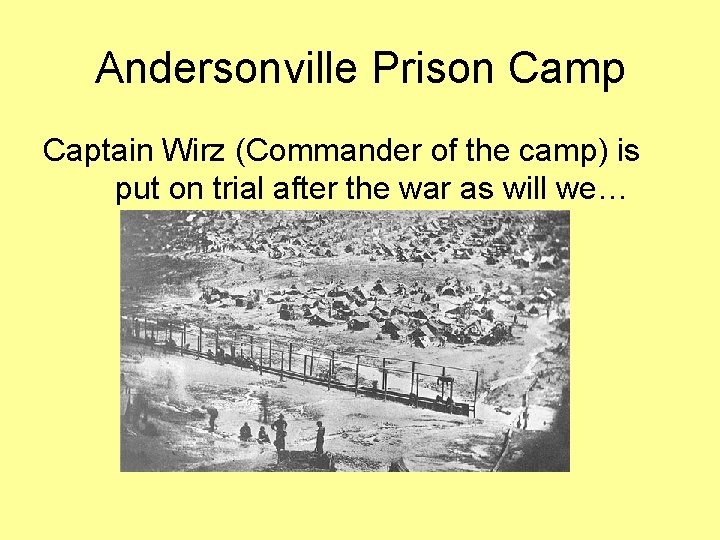 Andersonville Prison Camp

Captain Wirz (Commander of the camp) is put on trial after the war as will we…